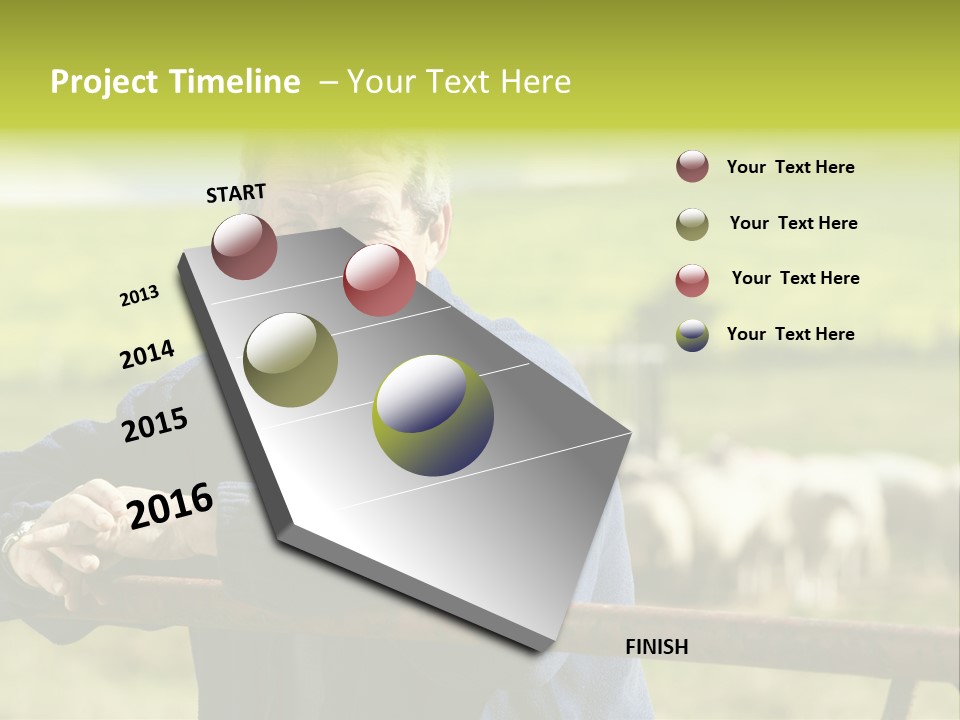 Project Timeline – Your Text Here

START

2013

2014

2015

2016

FINISH

Your Text Here

Your Text Here

Your Text Here

Your Text Here